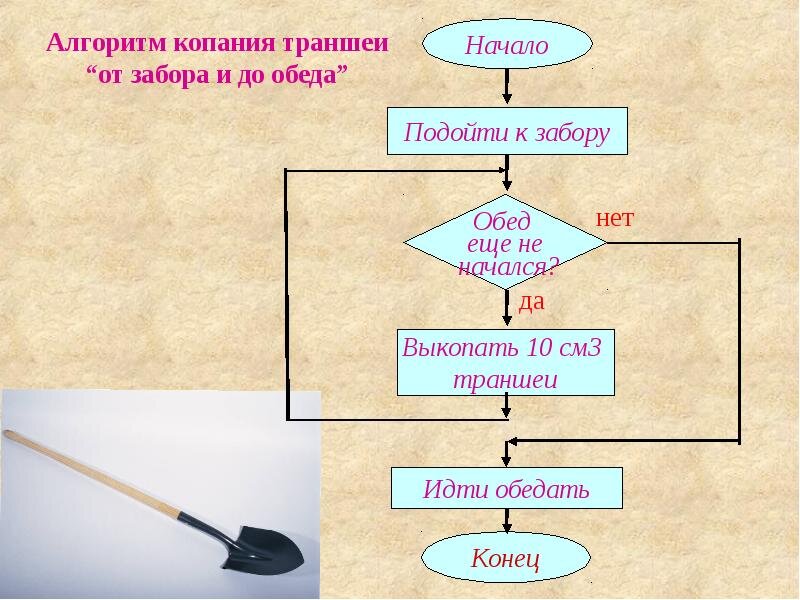 Алгоритм копания траншеи “от забора и до обеда”

Начало

Подойти к забору

Обед еще не начался?

нет

да

Выкопать 10 см3 траншеи

Идти обедать

Конец